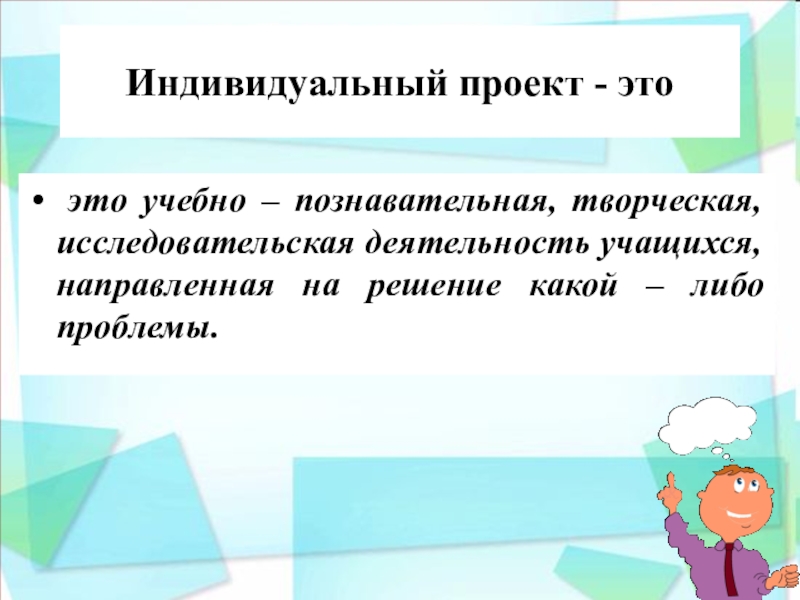 Индивидуальный проект - это

• это учебно – познавательная, творческая, исследовательская деятельность учащихся, направленная на решение какой – либо проблемы.